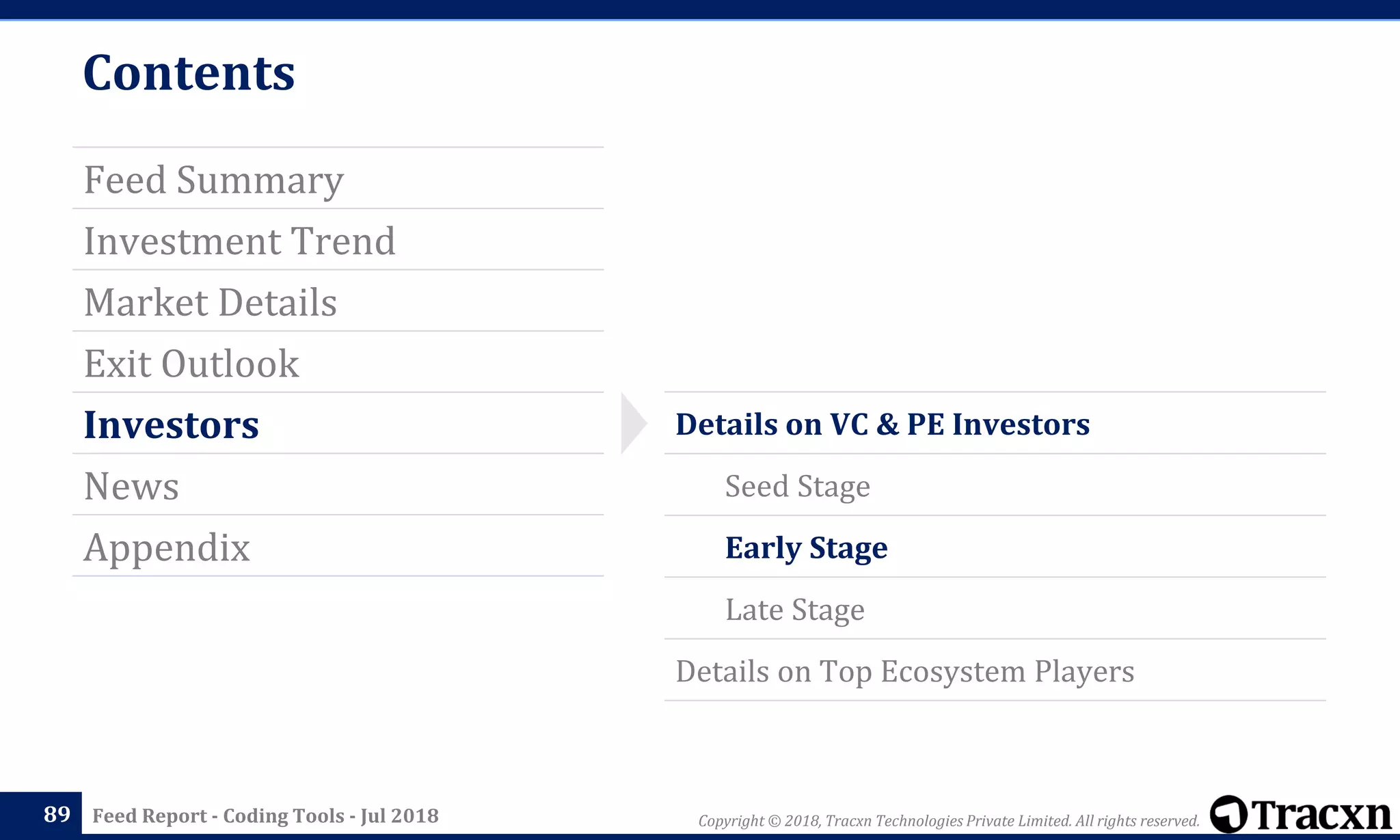 Contents

Feed Summary

Investment Trend

Market Details

Exit Outlook

Investors

News

Appendix

Details on VC & PE Investors

Seed Stage

Early Stage

Late Stage

Details on Top Ecosystem Players

89 Feed Report - Coding Tools - Jul 2018

Copyright © 2018, Tracxn Technologies Private Limited. All rights reserved.

Tracxn